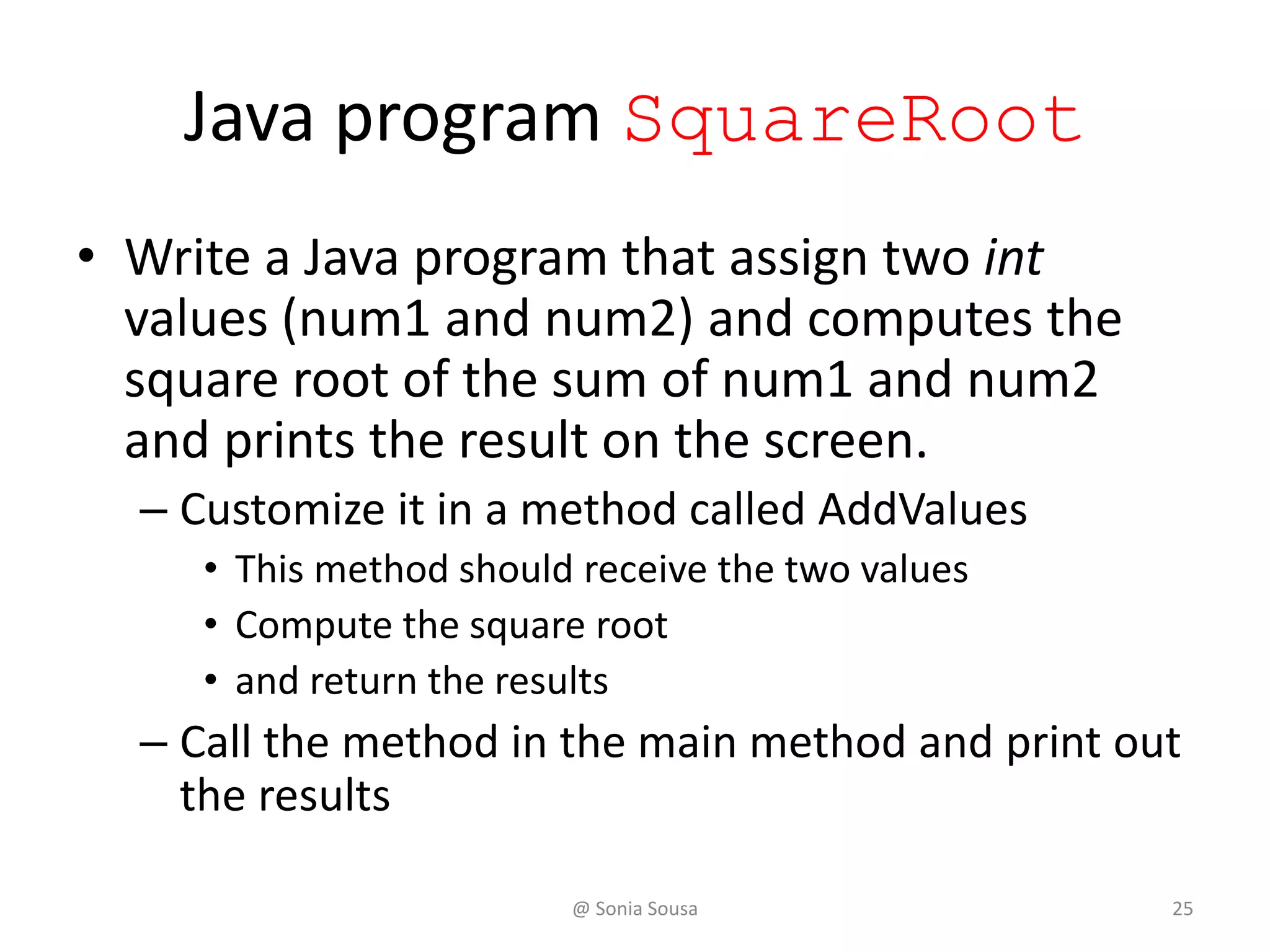 Java program SquareRoot

• Write a Java program that assign two int values (num1 and num2) and computes the square root of the sum of num1 and num2 and prints the result on the screen.
– Customize it in a method called AddValues
• This method should receive the two values
• Compute the square root
• and return the results
– Call the method in the main method and print out the results

@ Sonia Sousa

25